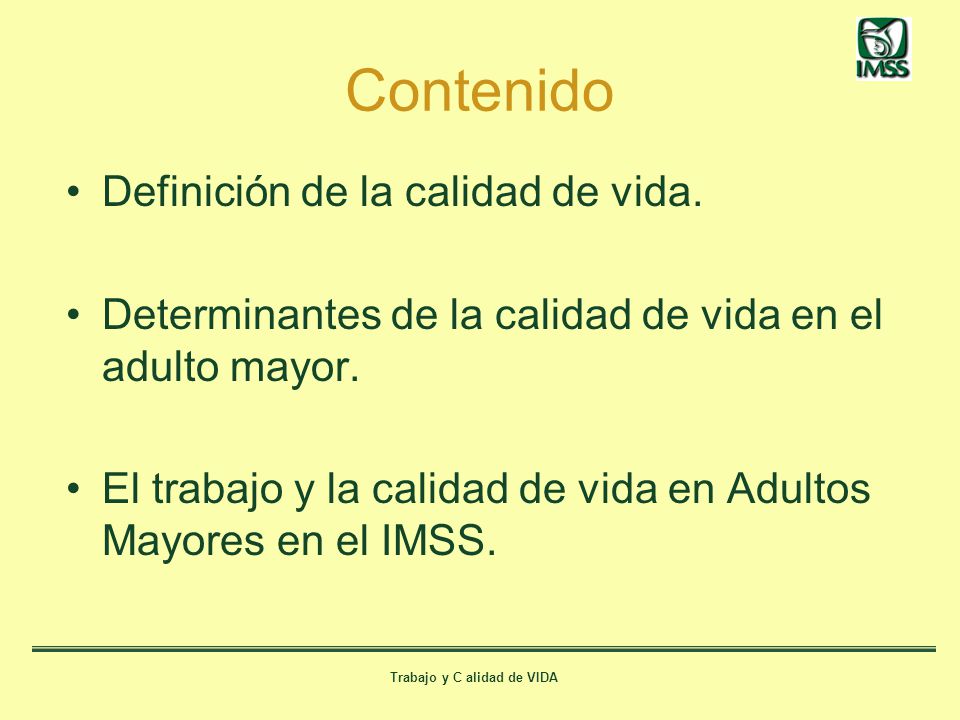 IMSS

Contenido

• Definición de la calidad de vida.

• Determinantes de la calidad de vida en el adulto mayor.

• El trabajo y la calidad de vida en Adultos Mayores en el IMSS.

Trabajo y C alidad de VIDA